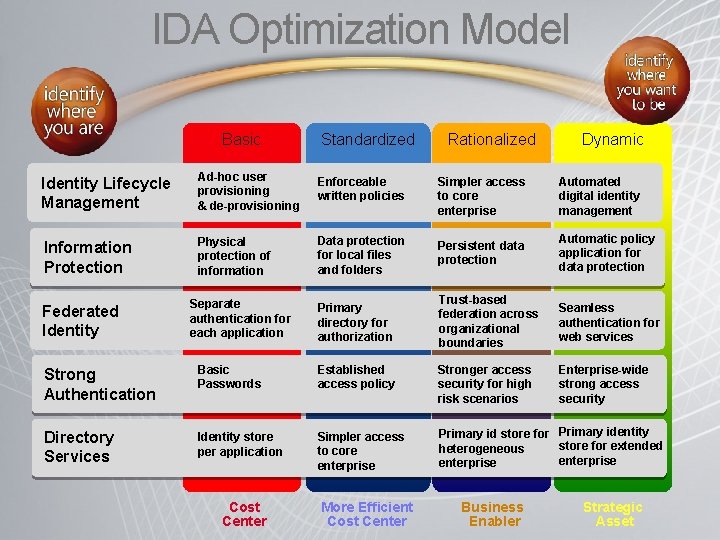 IDA Optimization Model

identify where you are

identify where you want to be

| | Basic | Standardized | Rationalized | Dynamic |
|---|---|---|---|---|
| Identity Lifecycle Management | Ad-hoc user provisioning & de-provisioning | Enforceable written policies | Simpler access to core enterprise | Automated digital identity management |
| Information Protection | Physical protection of information | Data protection for local files and folders | Persistent data protection | Automatic policy application for data protection |
| Federated Identity | Separate authentication for each application | Primary directory for authorization | Trust-based federation across organizational boundaries | Seamless authentication for web services |
| Strong Authentication | Basic Passwords | Established access policy | Stronger access security for high risk scenarios | Enterprise-wide strong access security |
| Directory Services | Identity store per application | Simpler access to core enterprise | Primary id store for heterogeneous enterprise | Primary identity store for extended enterprise |
| | Cost Center | More Efficient Cost Center | Business Enabler | Strategic Asset |